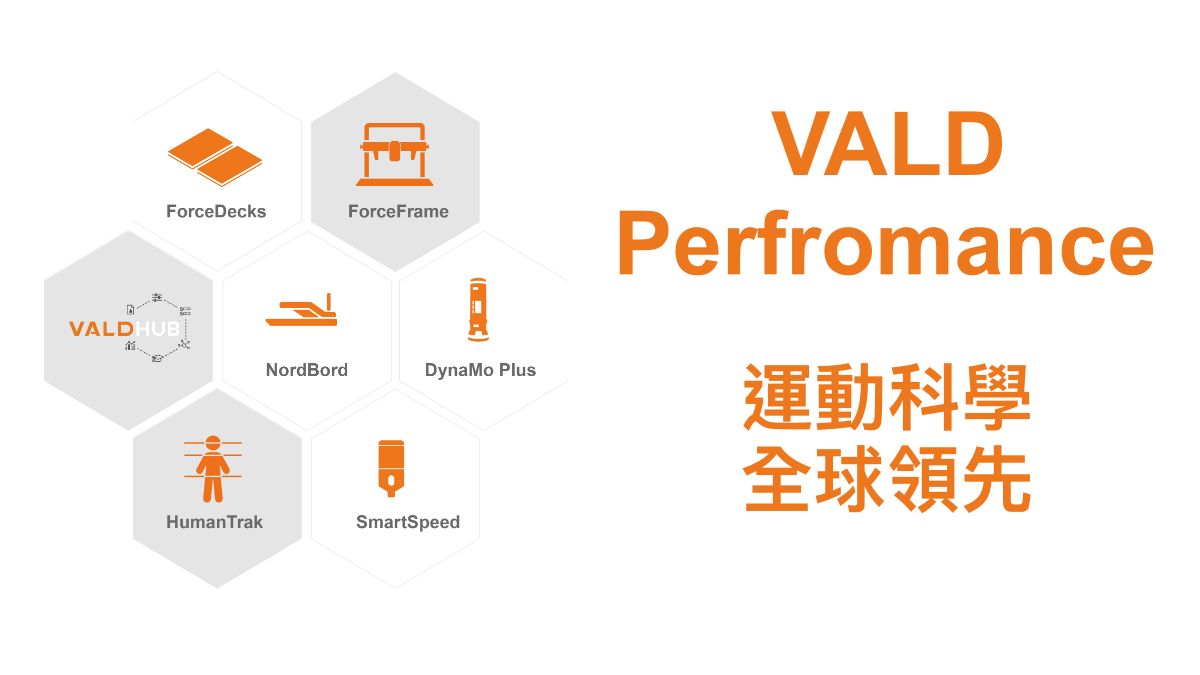 ForceDecks

ForceFrame

VALDHUB

NordBord

DynaMo Plus

HumanTrak

SmartSpeed

VALD Perfromance

運動科學
全球領先